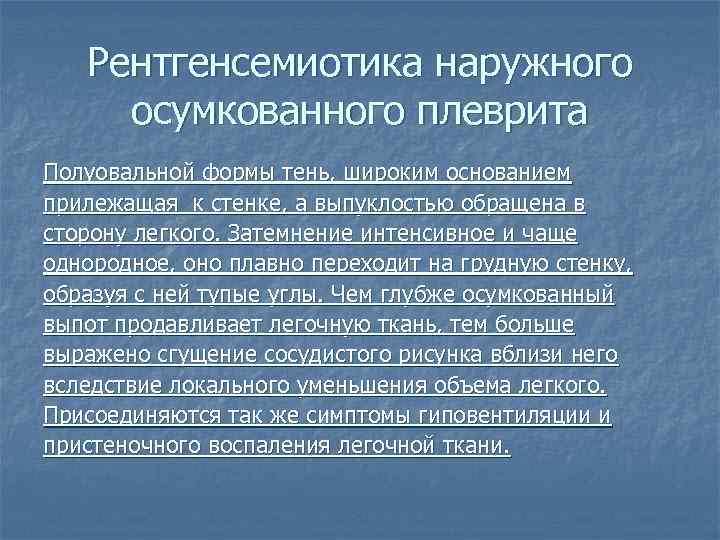 Рентгенсемиотика наружного осумкованного плеврита

Полуовальной формы тень, широким основанием прилежащая к стенке, а выпуклостью обращена в сторону легкого. Затемнение интенсивное и чаще однородное, оно плавно переходит на грудную стенку, образуя с ней тупые углы. Чем глубже осумкованный выпот продавливает легочную ткань, тем больше выражено сгущение сосудистого рисунка вблизи него вследствие локального уменьшения объема легкого. Присоединяются так же симптомы гиповентиляции и пристеночного воспаления легочной ткани.